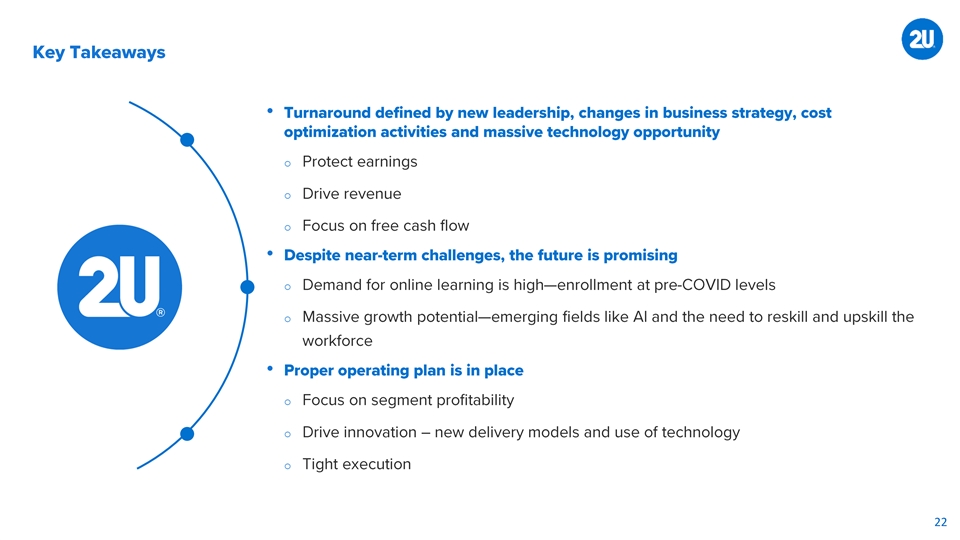 Key Takeaways

2U

2U®

• Turnaround defined by new leadership, changes in business strategy, cost optimization activities and massive technology opportunity
 ○ Protect earnings
 ○ Drive revenue
 ○ Focus on free cash flow
• Despite near-term challenges, the future is promising
 ○ Demand for online learning is high—enrollment at pre-COVID levels
 ○ Massive growth potential—emerging fields like AI and the need to reskill and upskill the workforce
• Proper operating plan is in place
 ○ Focus on segment profitability
 ○ Drive innovation – new delivery models and use of technology
 ○ Tight execution

22